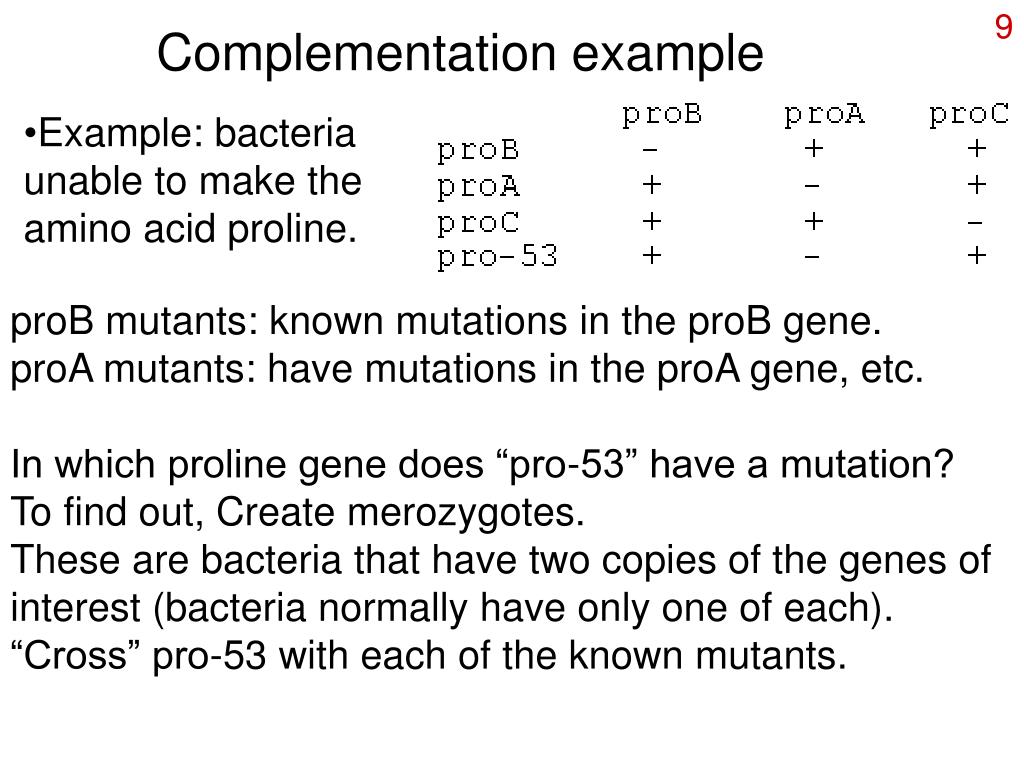 9

Complementation example

•Example: bacteria unable to make the amino acid proline.

| | proB | proA | proC |
|---|---|---|---|
| proB | - | + | + |
| proA | + | - | + |
| proC | + | + | - |
| pro-53 | + | - | + |

proB mutants: known mutations in the proB gene.
proA mutants: have mutations in the proA gene, etc.

In which proline gene does “pro-53” have a mutation?
To find out, Create merozygotes.
These are bacteria that have two copies of the genes of interest (bacteria normally have only one of each).
“Cross” pro-53 with each of the known mutants.